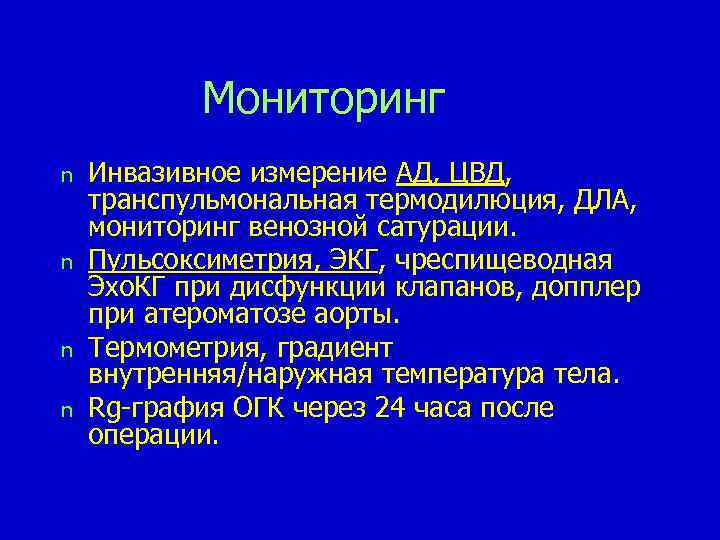 Мониторинг

n Инвазивное измерение АД, ЦВД, транспульмональная термодилюция, ДЛА, мониторинг венозной сатурации.

n Пульсоксиметрия, ЭКГ, чреспищеводная ЭхоКГ при дисфункции клапанов, допплер при атероматозе аорты.

n Термометрия, градиент внутренняя/наружная температура тела.

n Rg-графия ОГК через 24 часа после операции.